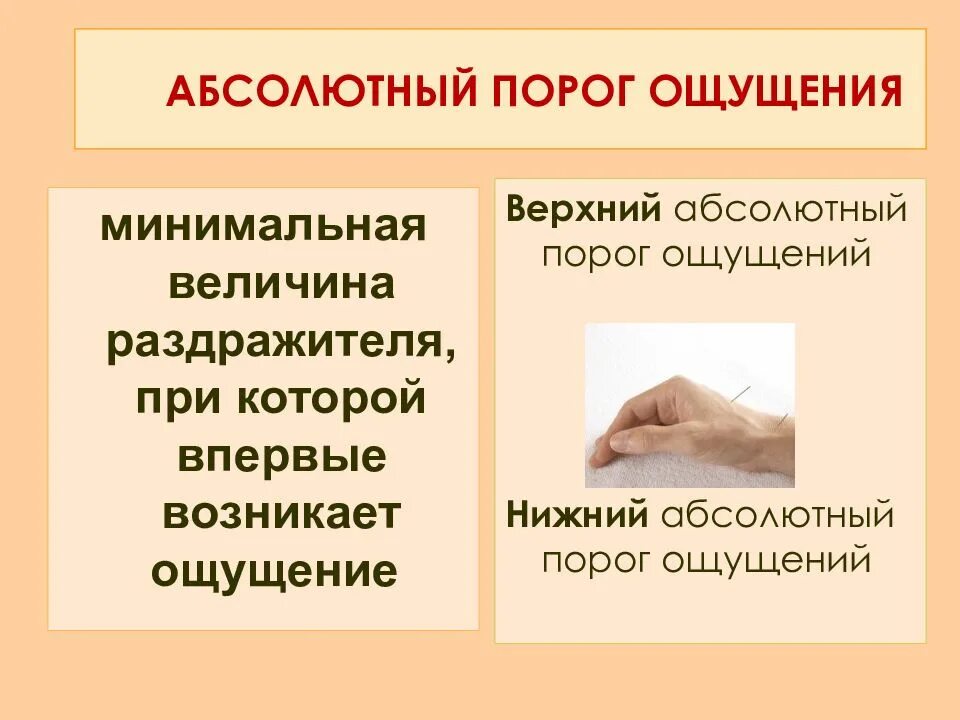 АБСОЛЮТНЫЙ ПОРОГ ОЩУЩЕНИЯ

минимальная величина раздражителя, при которой впервые возникает ощущение

Верхний абсолютный порог ощущений

Нижний абсолютный порог ощущений